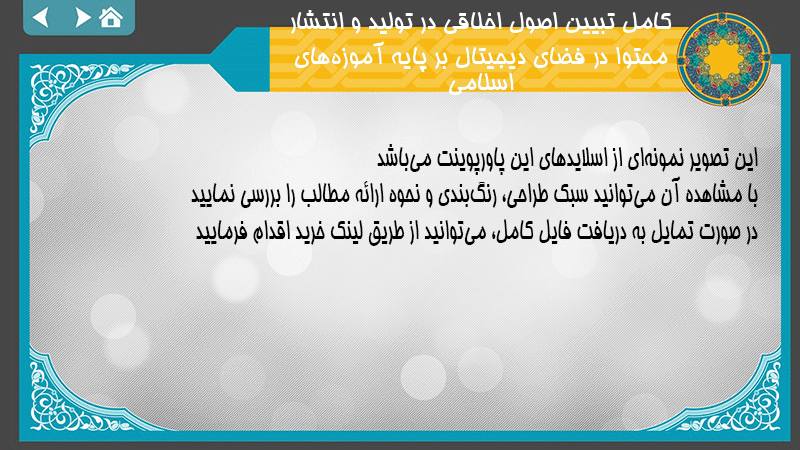 کامل تبیین اصول اخلاقی در تولید و انتشار محتوا در فضای دیجیتال بر پایه آموزه‌های اسلامی

این تصویر نمونه‌ای از اسلایدهای این پاورپوینت می‌باشد
با مشاهده آن می‌توانید سبک طراحی، رنگ‌بندی و نحوه ارائه مطالب را بررسی نمایید
در صورت تمایل به دریافت فایل کامل، می‌توانید از طریق لینک خرید اقدام فرمایید